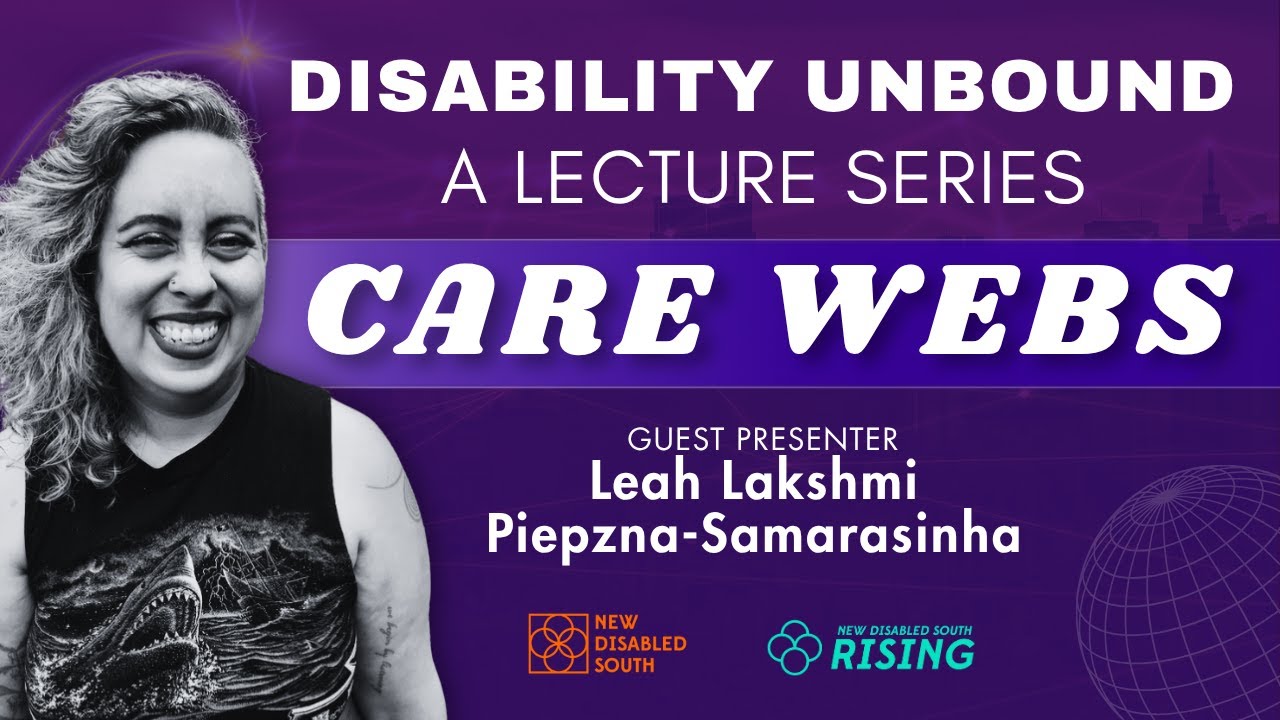 DISABILITY UNBOUND
A LECTURE SERIES

CARE WEBS

GUEST PRESENTER
Leah Lakshmi Piepzna-Samarasinha

NEW DISABLED SOUTH

NEW DISABLED SOUTH RISING